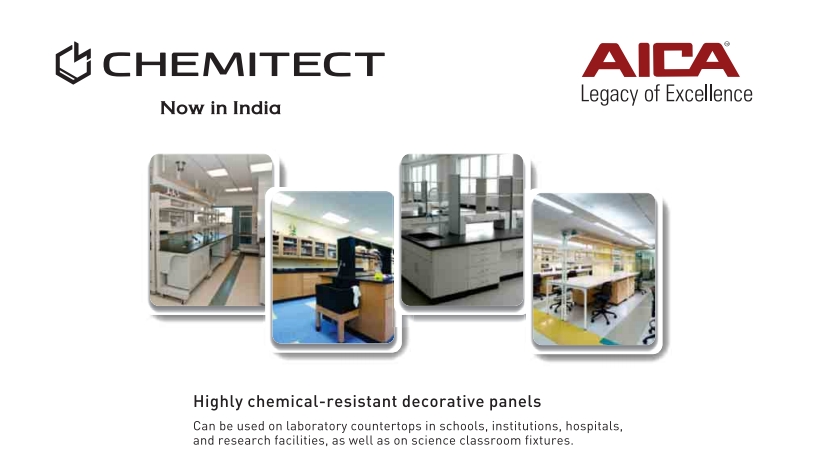 CHEMITECT

Now in India

AICA®
Legacy of Excellence

Highly chemical-resistant decorative panels

Can be used on laboratory countertops in schools, institutions, hospitals, and research facilities, as well as on science classroom fixtures.